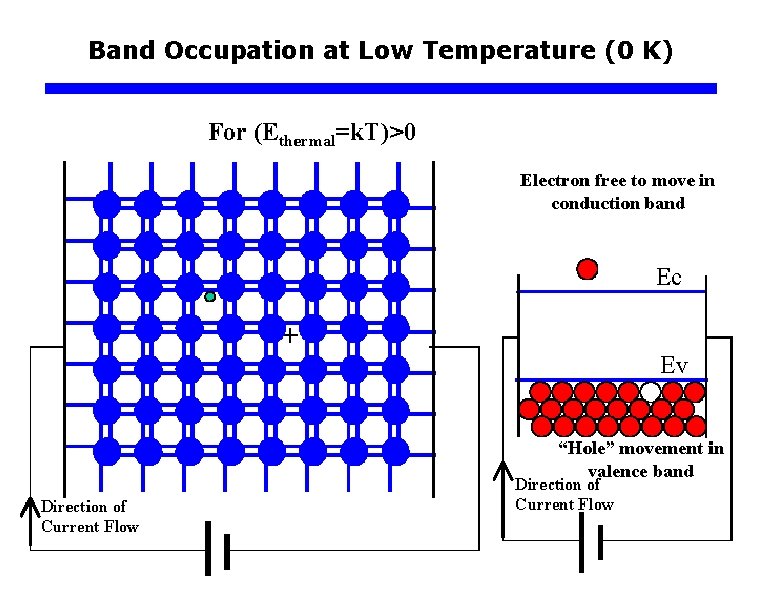 Band Occupation at Low Temperature (0 K)

For ($E_{thermal}$=kT)>0

+

Direction of Current Flow

Electron free to move in conduction band

Ec

Ev

"Hole" movement in valence band

Direction of Current Flow